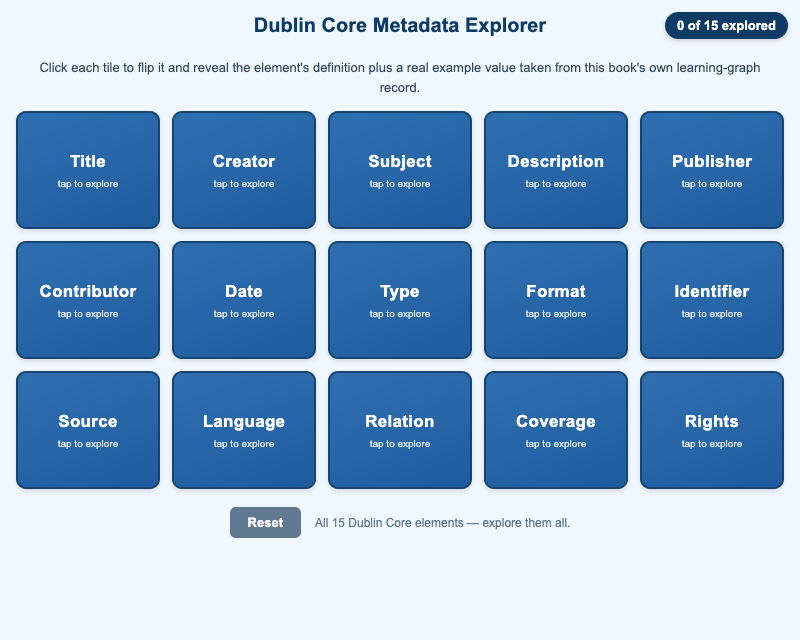 Dublin Core Metadata Explorer

0 of 15 explored

Click each tile to flip it and reveal the element's definition plus a real example value taken from this book's own learning-graph record.

Title
tap to explore

Creator
tap to explore

Subject
tap to explore

Description
tap to explore

Publisher
tap to explore

Contributor
tap to explore

Date
tap to explore

Type
tap to explore

Format
tap to explore

Identifier
tap to explore

Source
tap to explore

Language
tap to explore

Relation
tap to explore

Coverage
tap to explore

Rights
tap to explore

Reset

All 15 Dublin Core elements — explore them all.